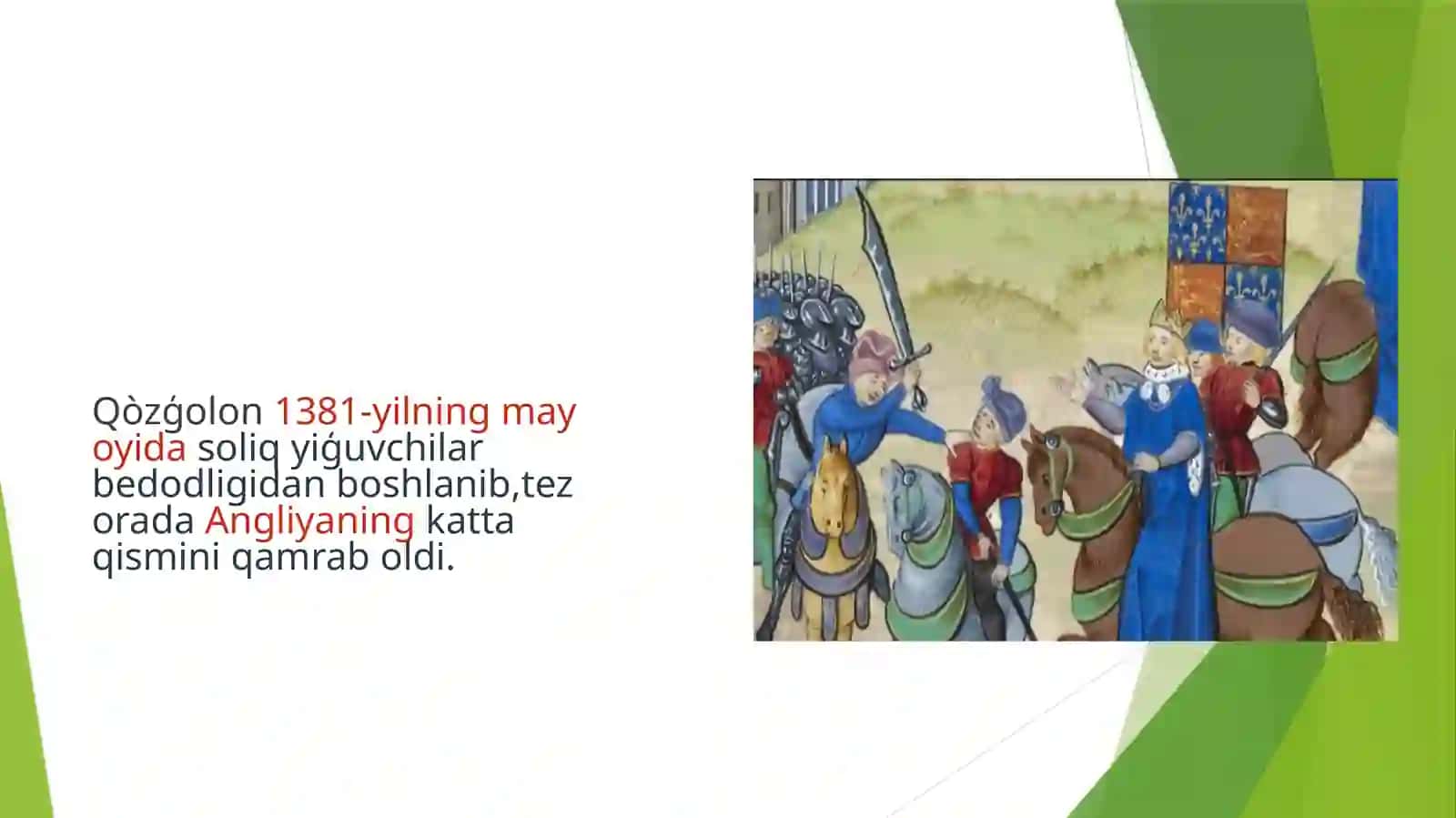 Qòzǵolon 1381-yilning may oyida soliq yiǵuvchilar bedodligidan boshlanib,tez orada Angliyaning katta qismini qamrab oldi.